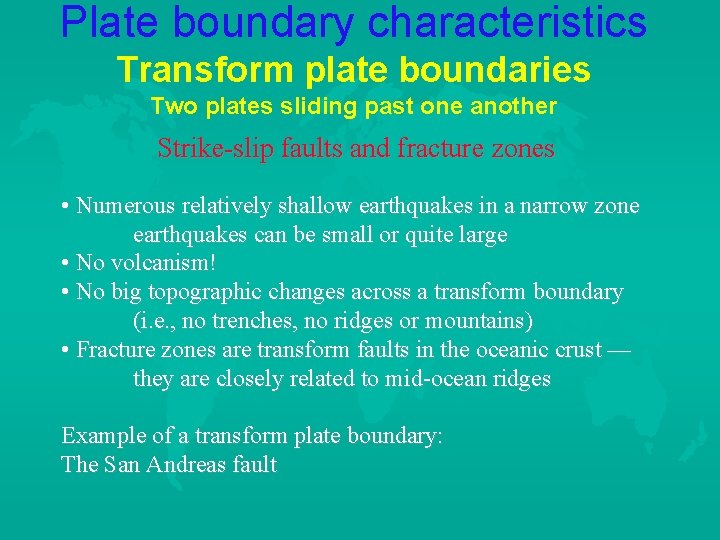 Plate boundary characteristics

Transform plate boundaries

Two plates sliding past one another

Strike-slip faults and fracture zones

• Numerous relatively shallow earthquakes in a narrow zone
earthquakes can be small or quite large
• No volcanism!
• No big topographic changes across a transform boundary
(i.e., no trenches, no ridges or mountains)
• Fracture zones are transform faults in the oceanic crust —
they are closely related to mid-ocean ridges

Example of a transform plate boundary:
The San Andreas fault